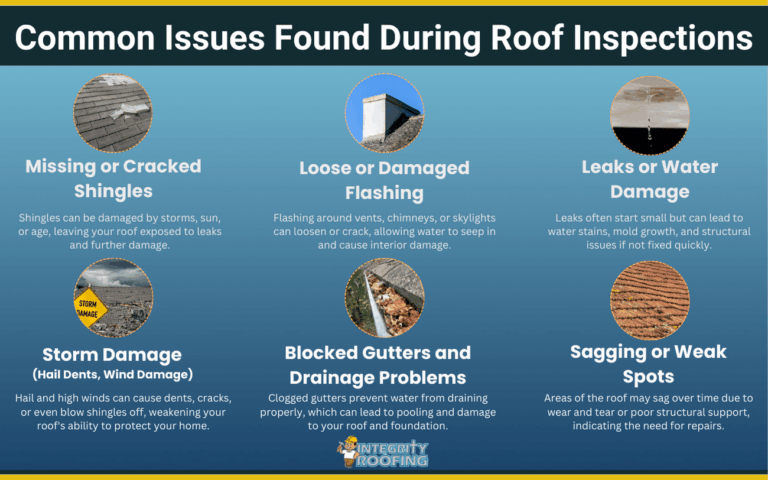 Common Issues Found During Roof Inspections

Missing or Cracked Shingles

Shingles can be damaged by storms, sun, or age, leaving your roof exposed to leaks and further damage.

Loose or Damaged Flashing

Flashing around vents, chimneys, or skylights can loosen or crack, allowing water to seep in and cause interior damage.

Leaks or Water Damage

Leaks often start small but can lead to water stains, mold growth, and structural issues if not fixed quickly.

STORM DAMAGE

Storm Damage
(Hail Dents, Wind Damage)

Hail and high winds can cause dents, cracks, or even blow shingles off, weakening your roof's ability to protect your home.

Blocked Gutters and Drainage Problems

Clogged gutters prevent water from draining properly, which can lead to pooling and damage to your roof and foundation.

Sagging or Weak Spots

Areas of the roof may sag over time due to wear and tear or poor structural support, indicating the need for repairs.

INTEGRITY ROOFING